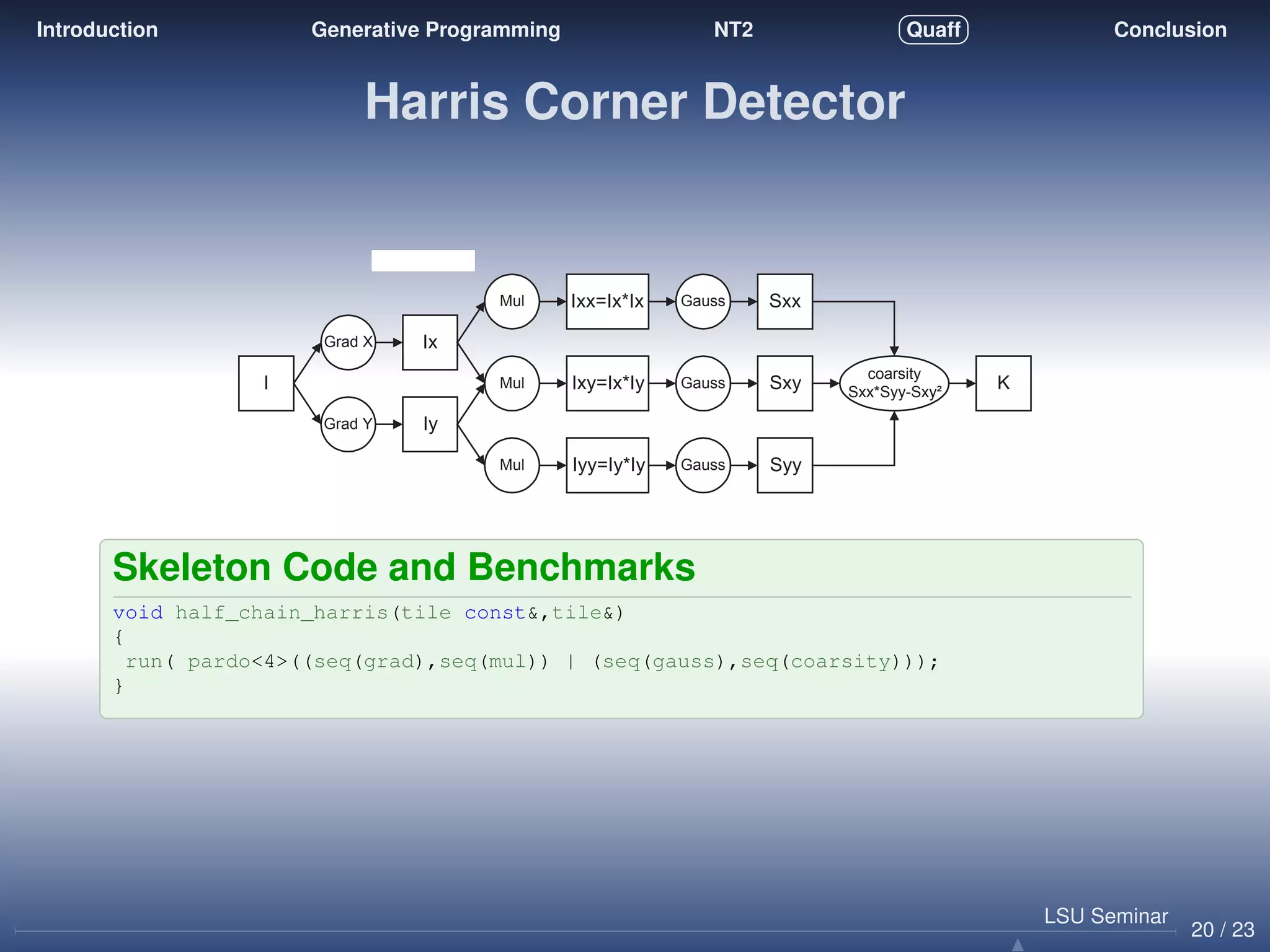 Introduction Generative Programming NT2 Quaff Conclusion

Harris Corner Detector

I
Grad X
Grad Y
Ix
Iy
Mul
Mul
Mul
Ixx=Ix*Ix
Ixy=Ix*Iy
Iyy=Iy*Iy
Gauss
Gauss
Gauss
Sxx
Sxy
Syy
coarsity Sxx*Syy-Sxy²
K

Skeleton Code and Benchmarks

void half_chain_harris(tile const&,tile&)
{
 run( pardo<4>((seq(grad),seq(mul)) | (seq(gauss),seq(coarsity)));
}

LSU Seminar 20 / 23